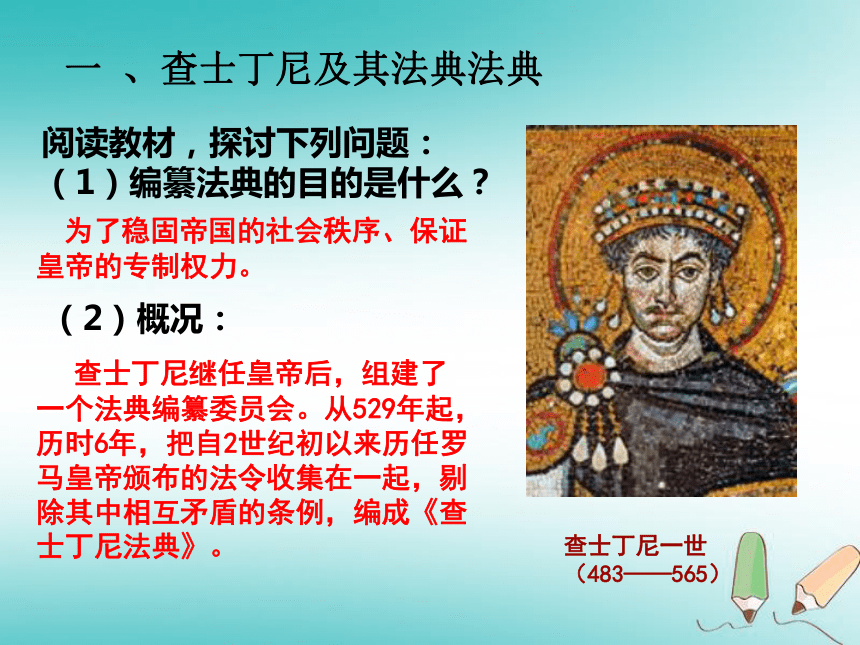 一 、查士丁尼及其法典法典

阅读教材，探讨下列问题：
（1）编纂法典的目的是什么？

为了稳固帝国的社会秩序、保证皇帝的专制权力。

（2）概况：

查士丁尼继任皇帝后，组建了一个法典编纂委员会。从529年起，历时6年，把自2世纪初以来历任罗马皇帝颁布的法令收集在一起，剔除其中相互矛盾的条例，编成《查士丁尼法典》。

查士丁尼一世
（483——565）